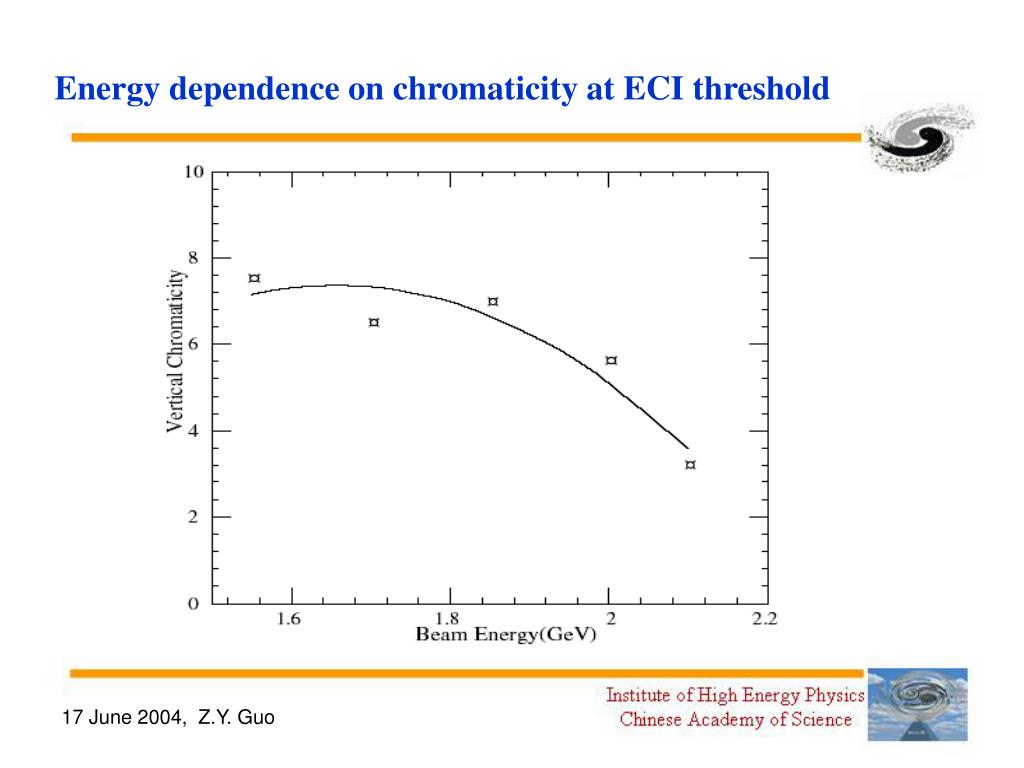 Energy dependence on chromaticity at ECI threshold

10
8
6
4
2
0
Vertical Chromaticity
1.6
1.8
2
2.2
Beam Energy(GeV)

17 June 2004, Z.Y. Guo

Institute of High Energy Physics
Chinese Academy of Science